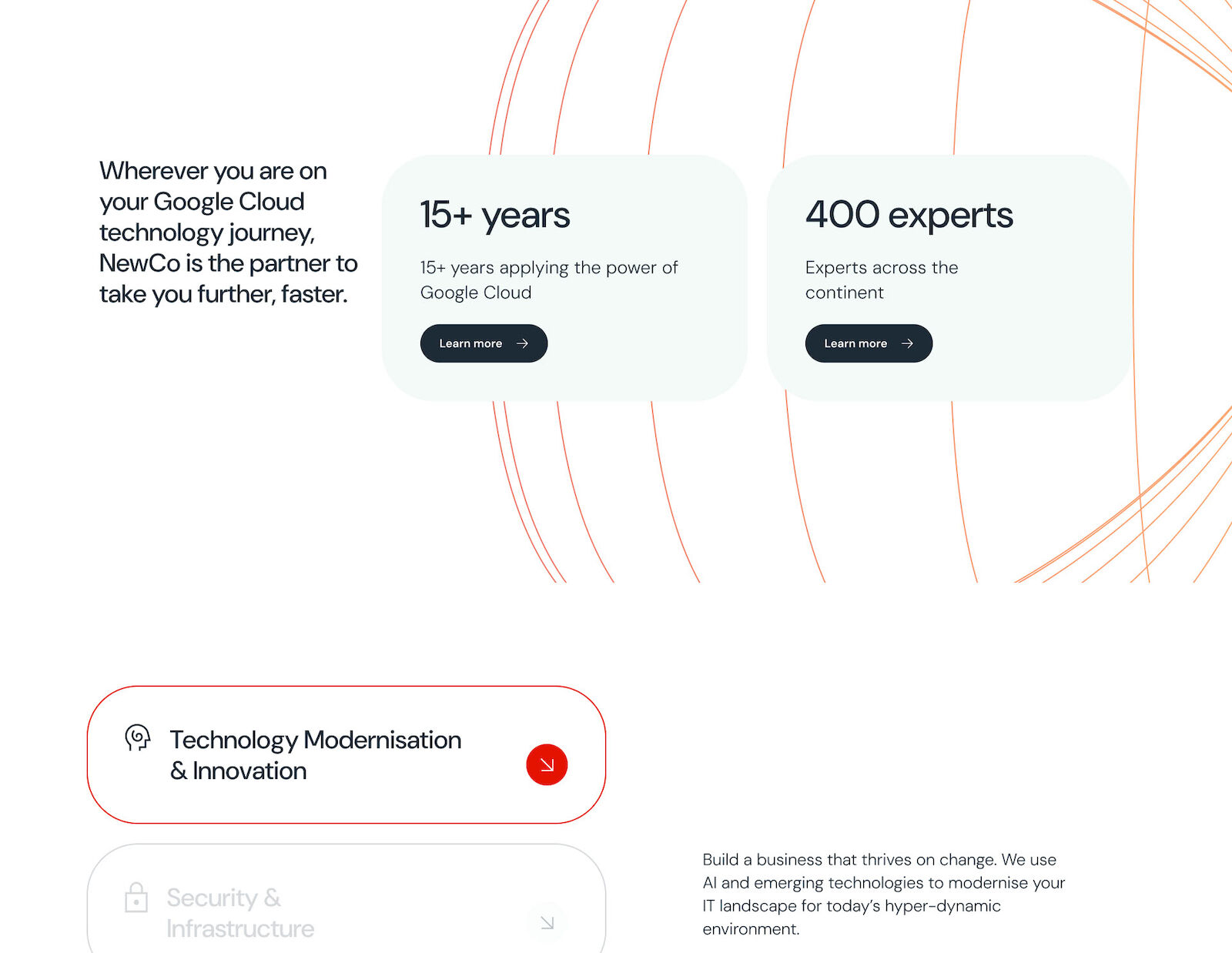 Wherever you are on your Google Cloud technology journey, NewCo is the partner to take you further, faster.

15+ years

15+ years applying the power of Google Cloud

Learn more

400 experts

Experts across the continent

Learn more

Technology Modernisation & Innovation

Security & Infrastructure

Build a business that thrives on change. We use AI and emerging technologies to modernise your IT landscape for today's hyper-dynamic environment.